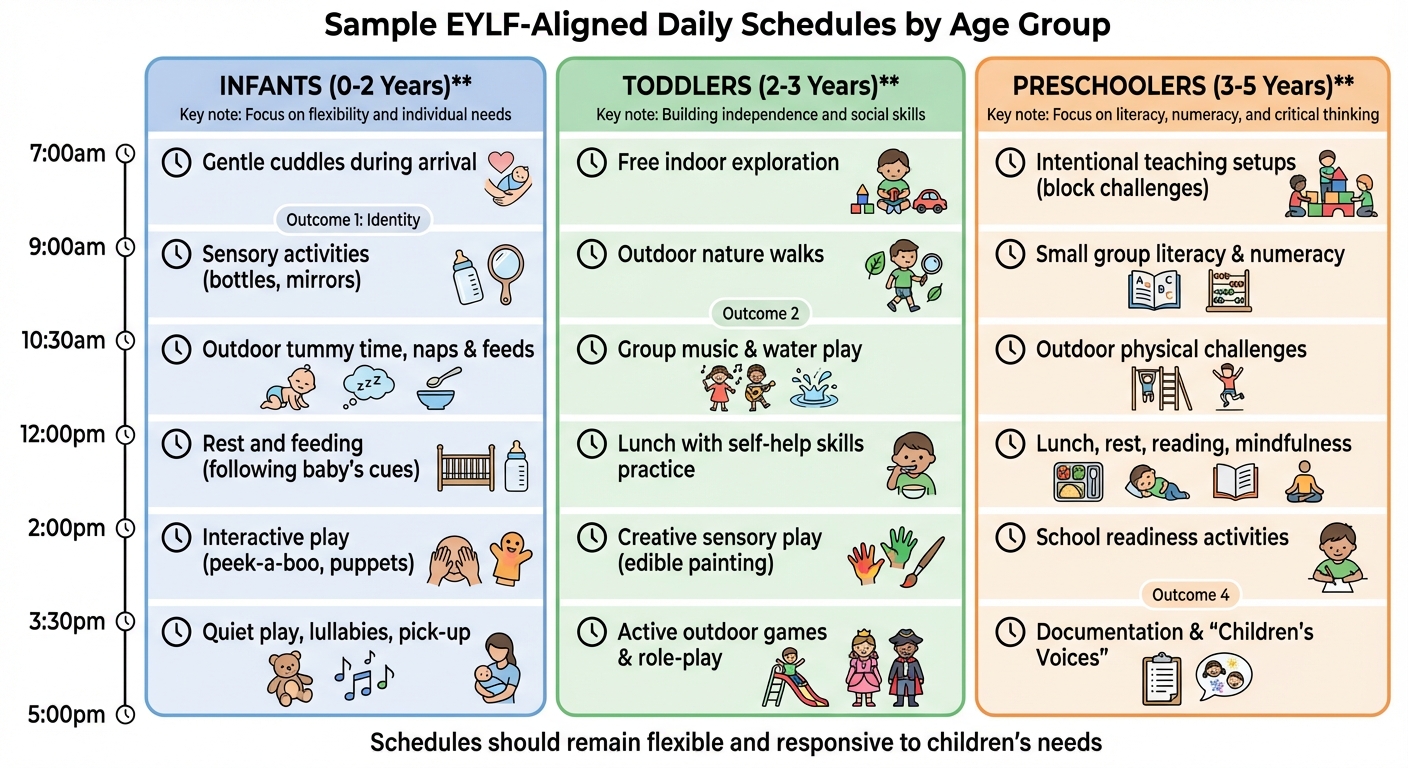 Sample EYLF-Aligned Daily Schedules by Age Group

7:00am
9:00am
10:30am
12:00pm
2:00pm
3:30pm
5:00pm

INFANTS (0-2 Years)**
Key note: Focus on flexibility and individual needs

Gentle cuddles during arrival

Outcome 1: Identity

Sensory activities (bottles, mirrors)

Outdoor tummy time, naps & feeds

zzz

Rest and feeding (following baby's cues)

Interactive play (peek-a-boo, puppets)

Quiet play, lullabies, pick-up

TODDLERS (2-3 Years)**
Key note: Building independence and social skills

Free indoor exploration

Outdoor nature walks

Outcome 2

Group music & water play

Lunch with self-help skills practice

Creative sensory play (edible painting)

Active outdoor games & role-play

PRESCHOOLERS (3-5 Years)**
Key note: Focus on literacy, numeracy, and critical thinking

Intentional teaching setups (block challenges)

Small group literacy & numeracy

A B C

Outdoor physical challenges

Lunch, rest, reading, mindfulness

School readiness activities

Outcome 4

Documentation & "Children's Voices"

Schedules should remain flexible and responsive to children's needs